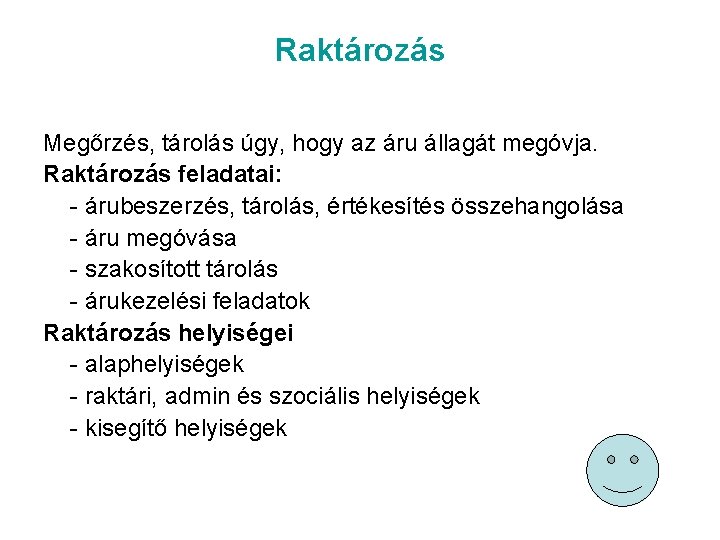 Raktározás

Megőrzés, tárolás úgy, hogy az áru állagát megóvja.
Raktározás feladatai:
- árubeszerzés, tárolás, értékesítés összehangolása
- áru megóvása
- szakosított tárolás
- árukezelési feladatok
Raktározás helyiségei
- alaphelyiségek
- raktári, admin és szociális helyiségek
- kisegítő helyiségek